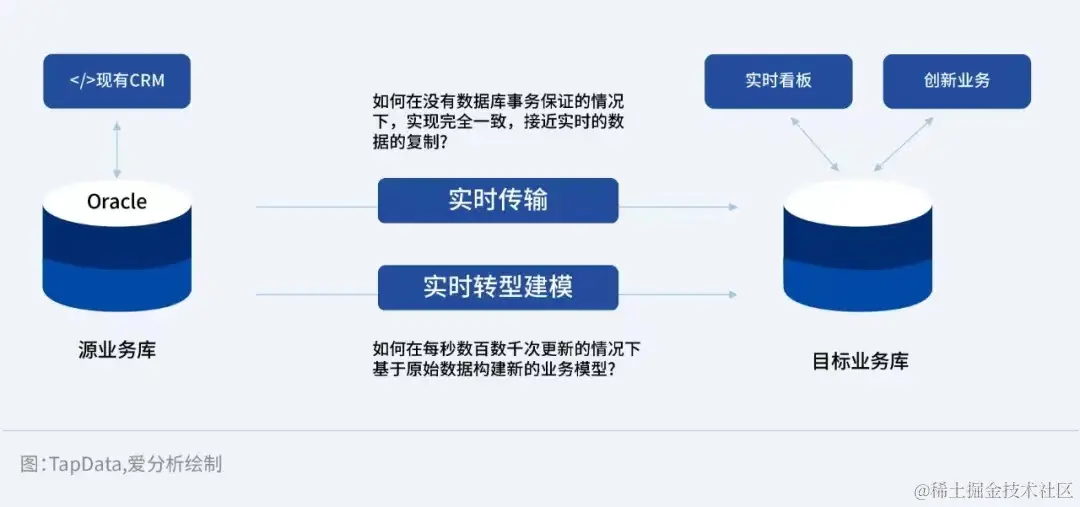 </>现有CRM

Oracle

源业务库

如何在没有数据库事务保证的情况下，实现完全一致，接近实时的数据的复制？

实时传输

实时转型建模

如何在每秒数百数千次更新的情况下基于原始数据构建新的业务模型？

实时看板

创新业务

目标业务库

图:TapData,爱分析绘制

@稀土掘金技术社区